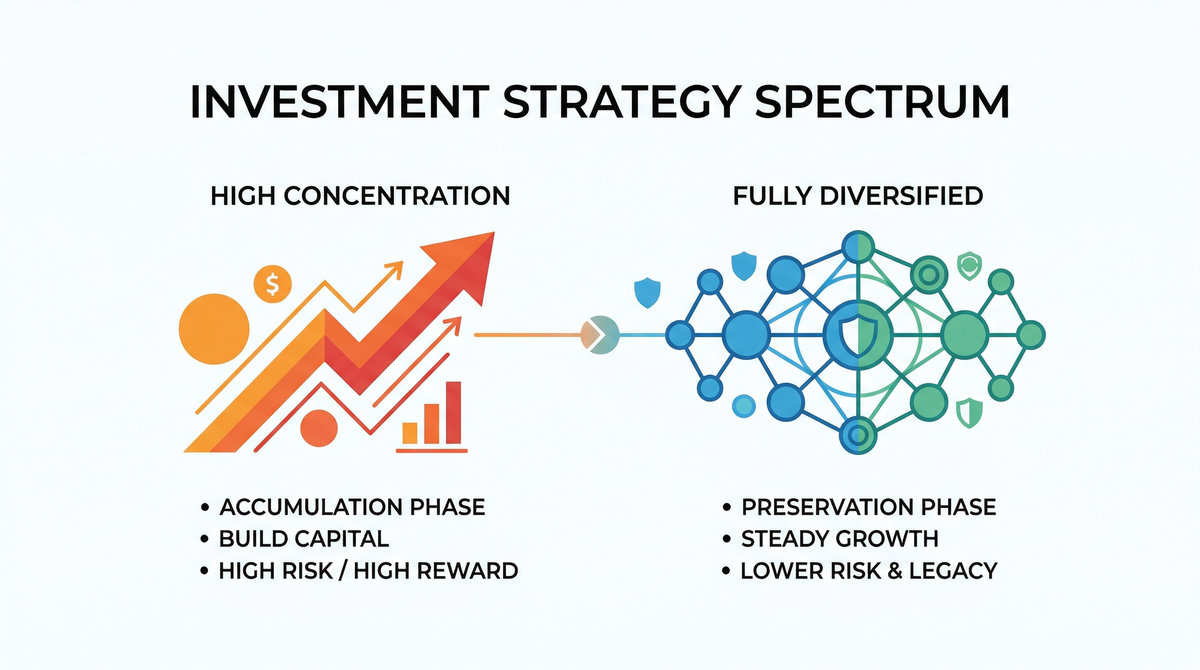 INVESTMENT STRATEGY SPECTRUM

HIGH CONCENTRATION

$

• ACCUMULATION PHASE
• BUILD CAPITAL
• HIGH RISK / HIGH REWARD

FULLY DIVERSIFIED

• PRESERVATION PHASE
• STEADY GROWTH
• LOWER RISK & LEGACY